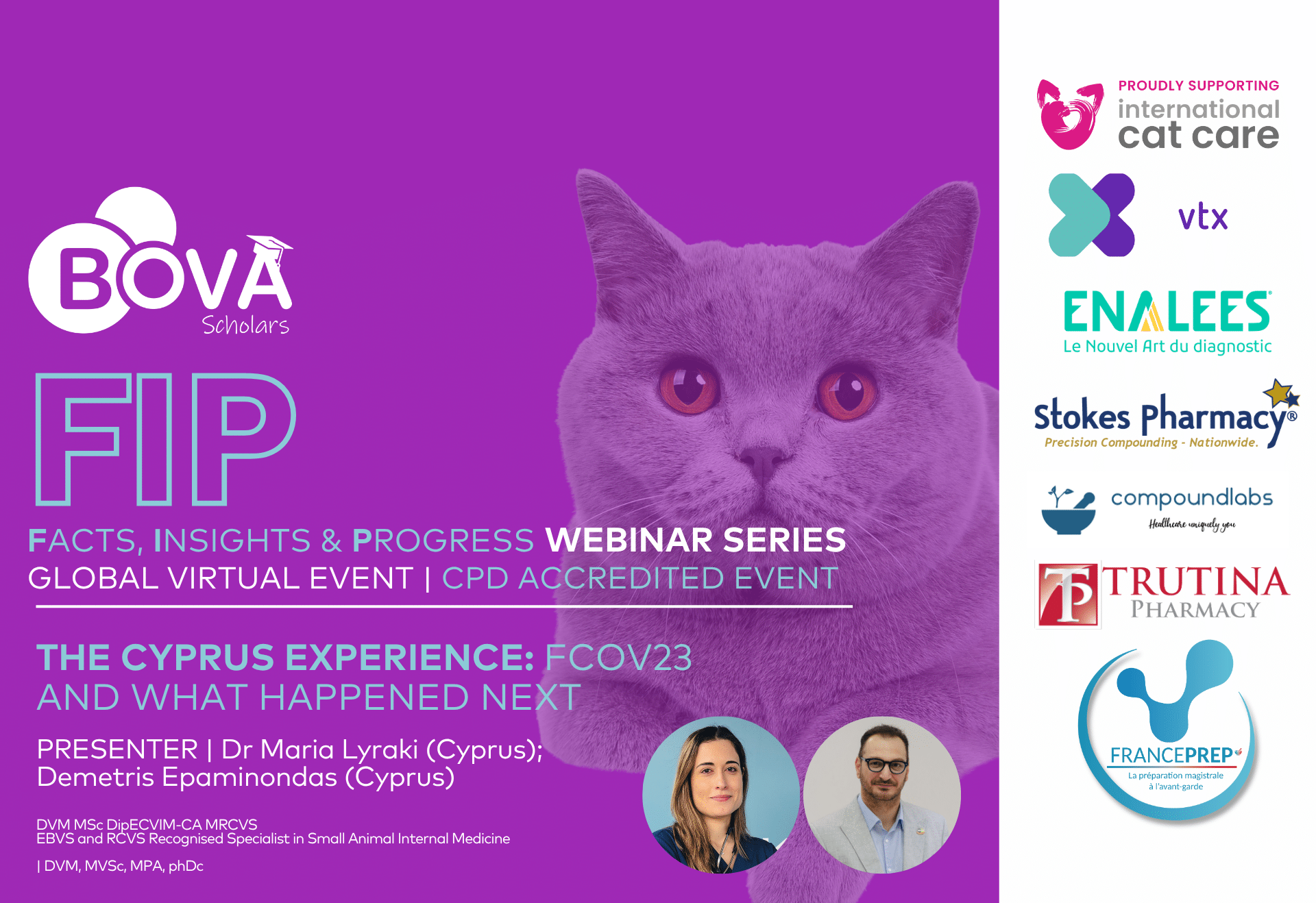 BOVA Scholars

FIP

FACTS, INSIGHTS & PROGRESS WEBINAR SERIES
GLOBAL VIRTUAL EVENT | CPD ACCREDITED EVENT

THE CYPRUS EXPERIENCE: FCOV23 AND WHAT HAPPENED NEXT

PRESENTER | Dr Maria Lyraki (Cyprus); Demetris Epaminondas (Cyprus)

DVM MSc DipECVIM-CA MRCVS
EBVS and RCVS Recognised Specialist in Small Animal Internal Medicine

| DVM, MVSc, MPA, phDc

PROUDLY SUPPORTING
international cat care

vtx

ENALEES
Le Nouvel Art du diagnostic

Stokes Pharmacy®
Precision Compounding - Nationwide.

compoundlabs
Healthcare uniquely you

TP TRUTINA PHARMACY

FRANCEPREP
La préparation magistrale à l'avant-garde